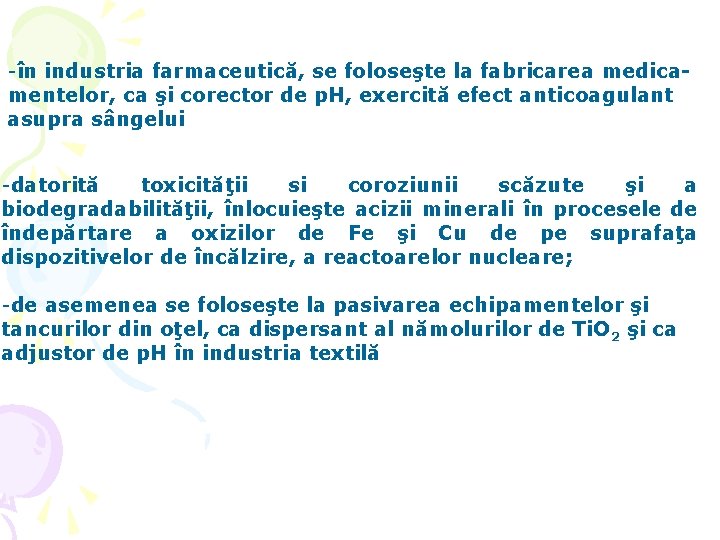 -în industria farmaceutică, se foloseşte la fabricarea medicamentelor, ca şi corector de pH, exercită efect anticoagulant asupra sângelui

-datorită toxicităţii si coroziunii scăzute şi a biodegradabilităţii, înlocuieşte acizii minerali în procesele de îndepărtare a oxizilor de Fe şi Cu de pe suprafaţa dispozitivelor de încălzire, a reactoarelor nucleare;

-de asemenea se foloseşte la pasivarea echipamentelor şi tancurilor din oţel, ca dispersant al nămolurilor de $TiO_2$ şi ca adjustor de pH în industria textilă